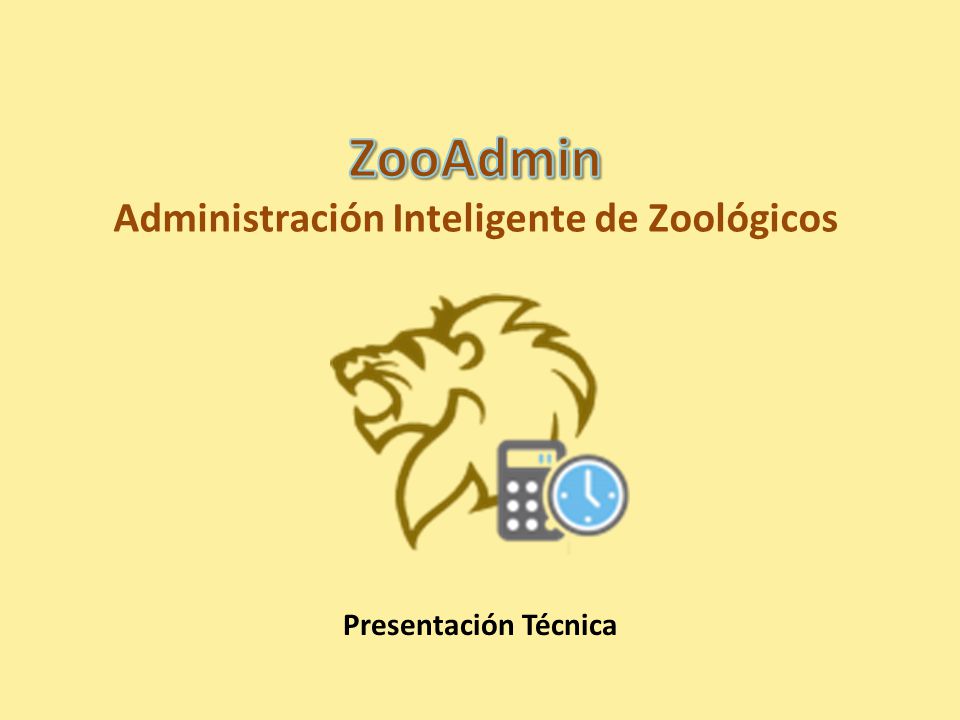 ZooAdmin
Administración Inteligente de Zoológicos

Presentación Técnica